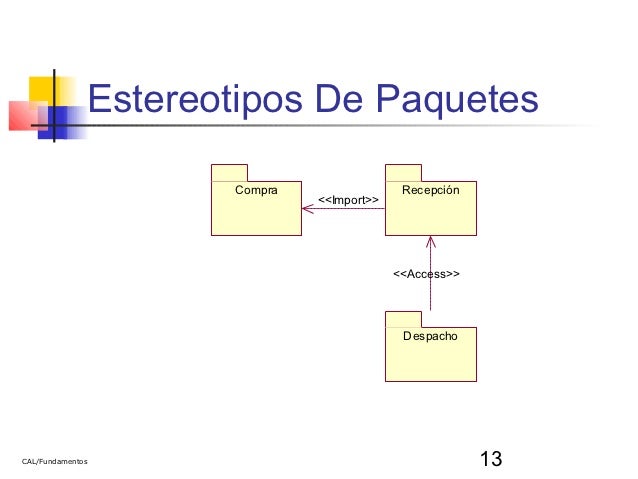 Estereotipos De Paquetes

Compra

<<Import>>

Recepción

<<Access>>

Despacho

CAL/Fundamentos

13